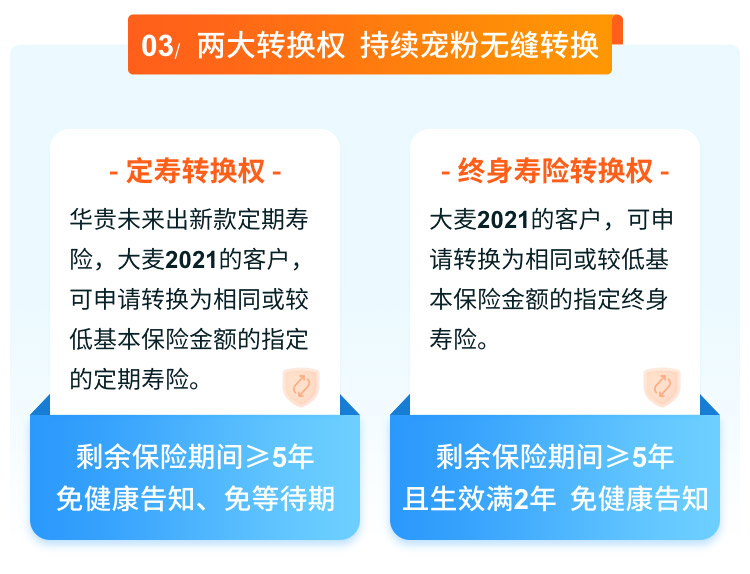 03/ 两大转换权 持续宠粉无缝转换

- 定寿转换权 -

华贵未来出新款定期寿险，大麦2021的客户，可申请转换为相同或较低基本保险金额的指定的定期寿险。

剩余保险期间≥5年
免健康告知、免等待期

- 终身寿险转换权 -

大麦2021的客户，可申请转换为相同或较低基本保险金额的指定终身寿险。

剩余保险期间≥5年
且生效满2年 免健康告知